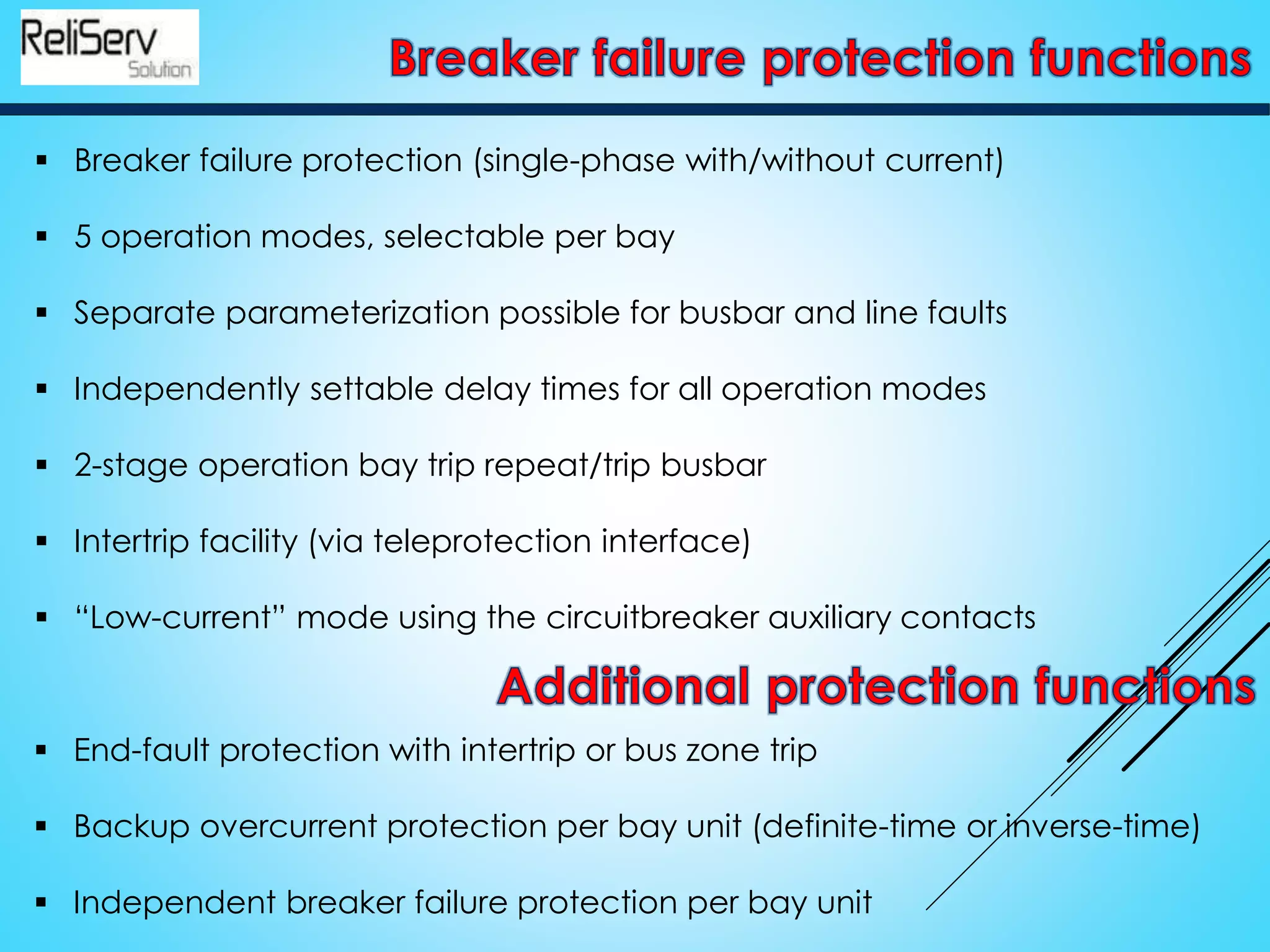 ReliServ
Solution

Breaker failure protection functions

▪ Breaker failure protection (single-phase with/without current)

▪ 5 operation modes, selectable per bay

▪ Separate parameterization possible for busbar and line faults

▪ Independently settable delay times for all operation modes

▪ 2-stage operation bay trip repeat/trip busbar

▪ Intertrip facility (via teleprotection interface)

▪ “Low-current” mode using the circuitbreaker auxiliary contacts

Additional protection functions

▪ End-fault protection with intertrip or bus zone trip

▪ Backup overcurrent protection per bay unit (definite-time or inverse-time)

▪ Independent breaker failure protection per bay unit